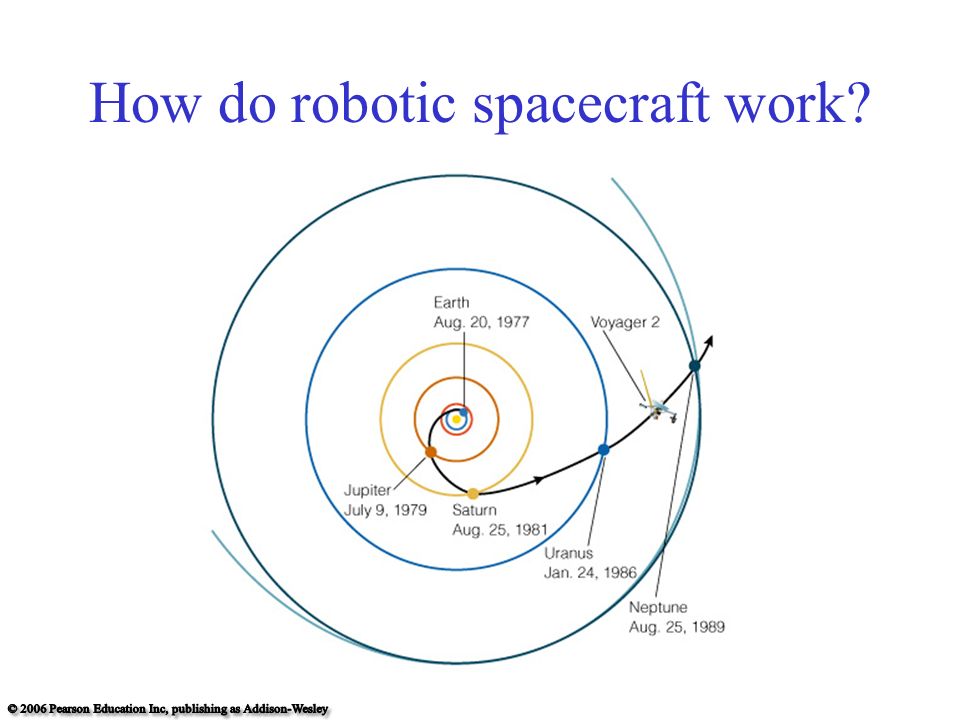 How do robotic spacecraft work?

Earth
Aug. 20, 1977

Voyager 2

Jupiter
July 9, 1979

Saturn
Aug. 25, 1981

Uranus
Jan. 24, 1986

Neptune
Aug. 25, 1989

© 2006 Pearson Education Inc, publishing as Addison-Wesley